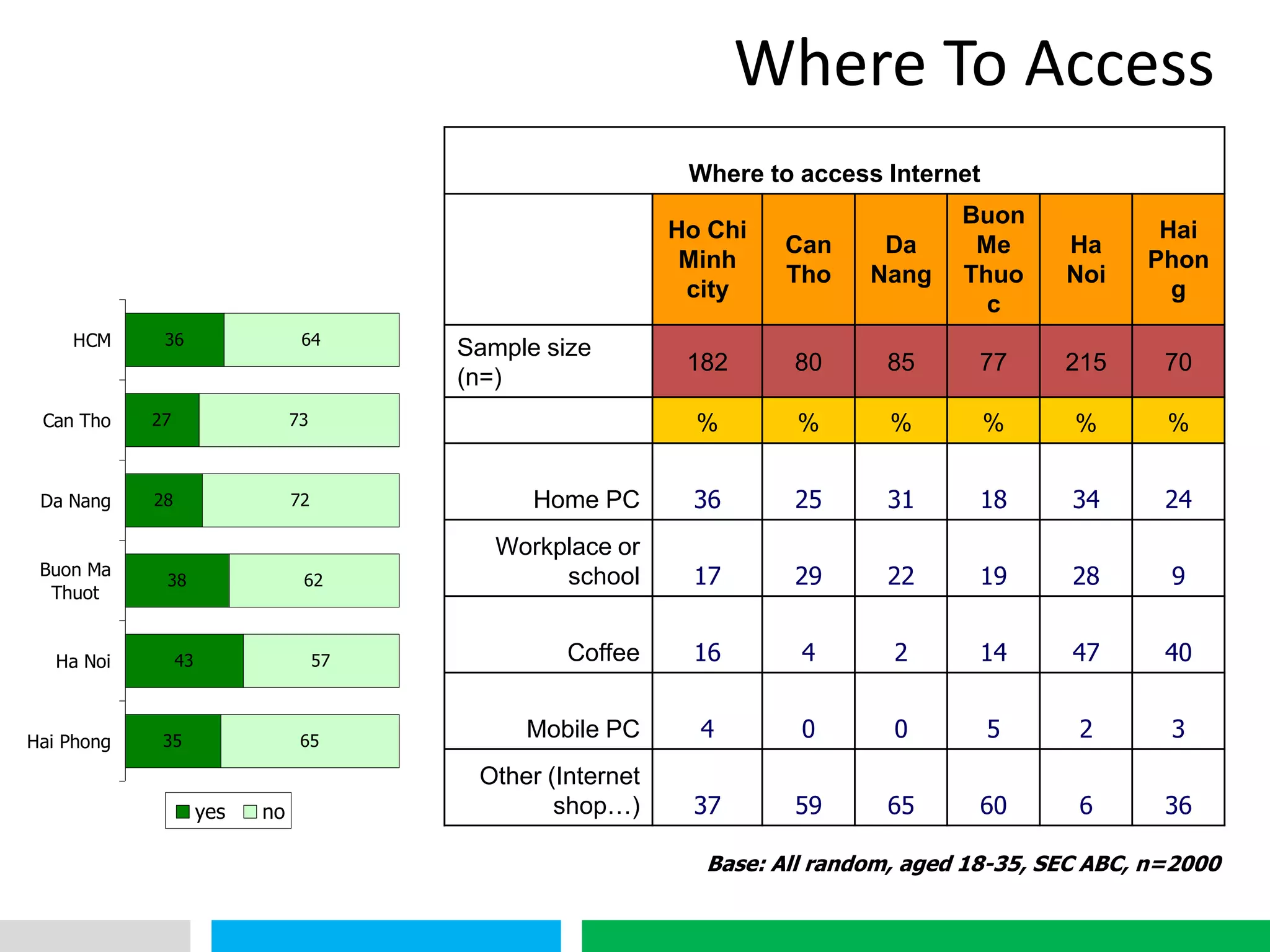 Where To Access

HCM 36 64
Can Tho 27 73
Da Nang 28 72
Buon Ma Thuot 38 62
Ha Noi 43 57
Hai Phong 35 65

yes no

Where to access Internet

| | Ho Chi Minh city | Can Tho | Da Nang | Buon Me Thuoc | Ha Noi | Hai Phong |
|---|---|---|---|---|---|---|
| Sample size (n=) | 182 | 80 | 85 | 77 | 215 | 70 |
| | % | % | % | % | % | % |
| Home PC | 36 | 25 | 31 | 18 | 34 | 24 |
| Workplace or school | 17 | 29 | 22 | 19 | 28 | 9 |
| Coffee | 16 | 4 | 2 | 14 | 47 | 40 |
| Mobile PC | 4 | 0 | 0 | 5 | 2 | 3 |
| Other (Internet shop…) | 37 | 59 | 65 | 60 | 6 | 36 |

Base: All random, aged 18-35, SEC ABC, n=2000